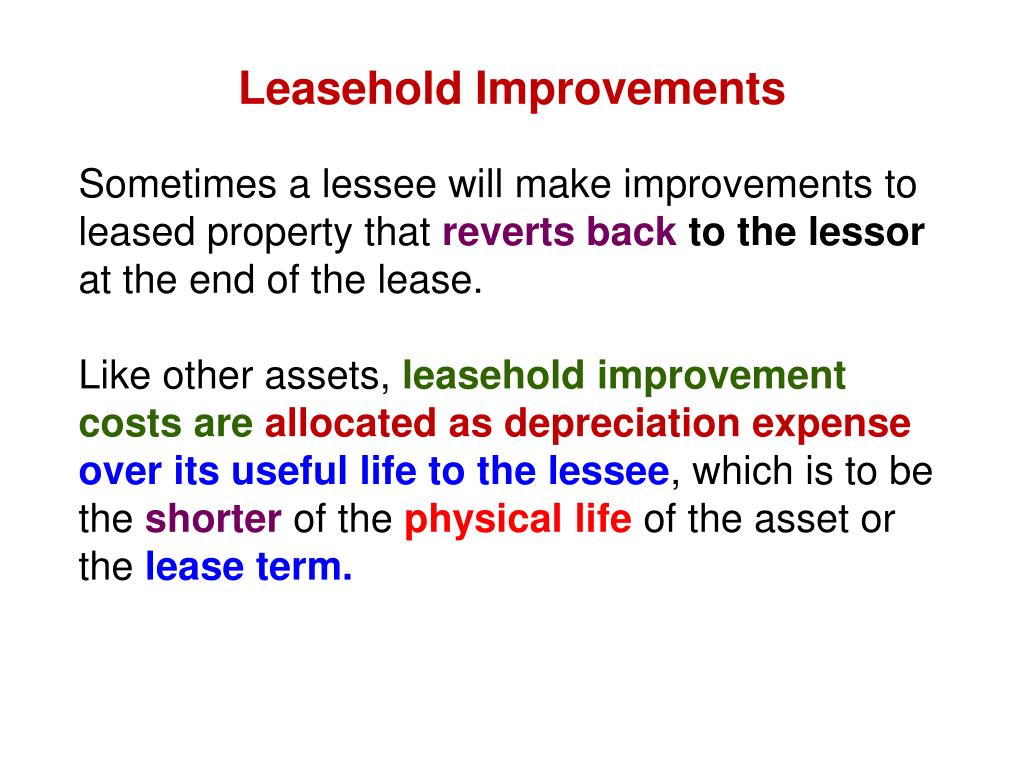 Leasehold Improvements

Sometimes a lessee will make improvements to leased property that reverts back to the lessor at the end of the lease.

Like other assets, leasehold improvement costs are allocated as depreciation expense over its useful life to the lessee, which is to be the shorter of the physical life of the asset or the lease term.